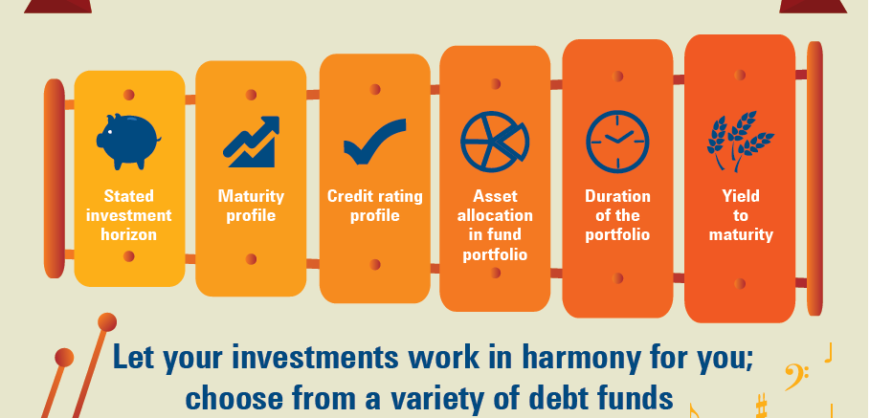 Stated investment horizon

Maturity profile

Credit rating profile

Asset allocation in fund portfolio

Duration of the portfolio

Yield to maturity

Let your investments work in harmony for you; choose from a variety of debt funds